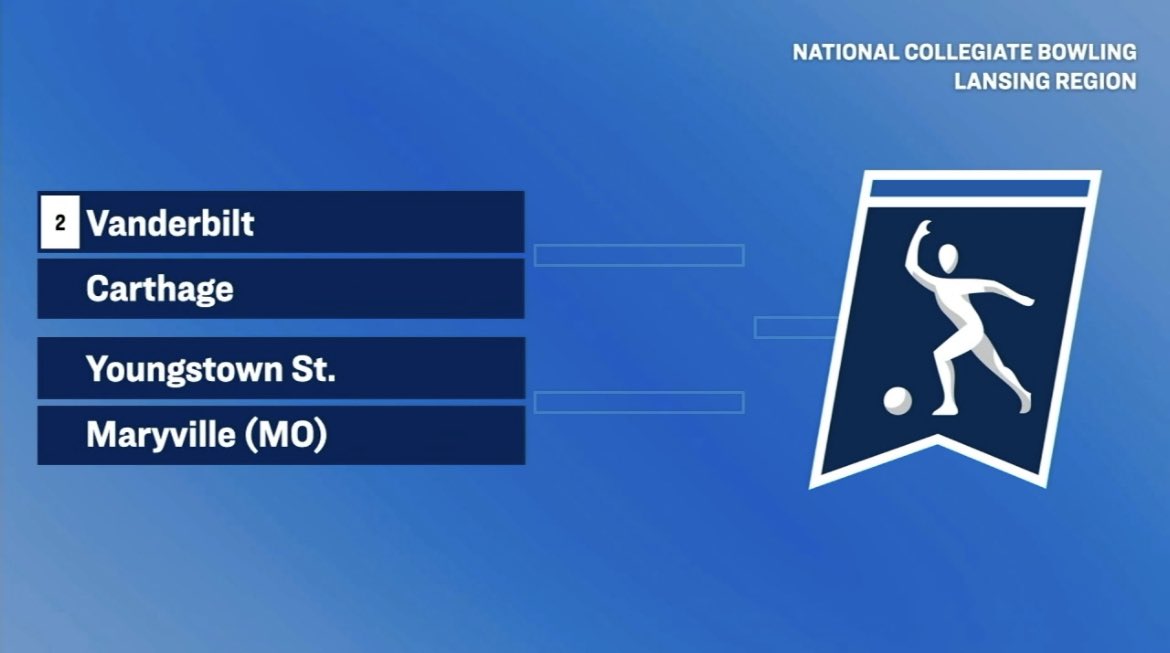 NATIONAL COLLEGIATE BOWLING
LANSING REGION

2 Vanderbilt
Carthage
Youngstown St.
Maryville (MO)